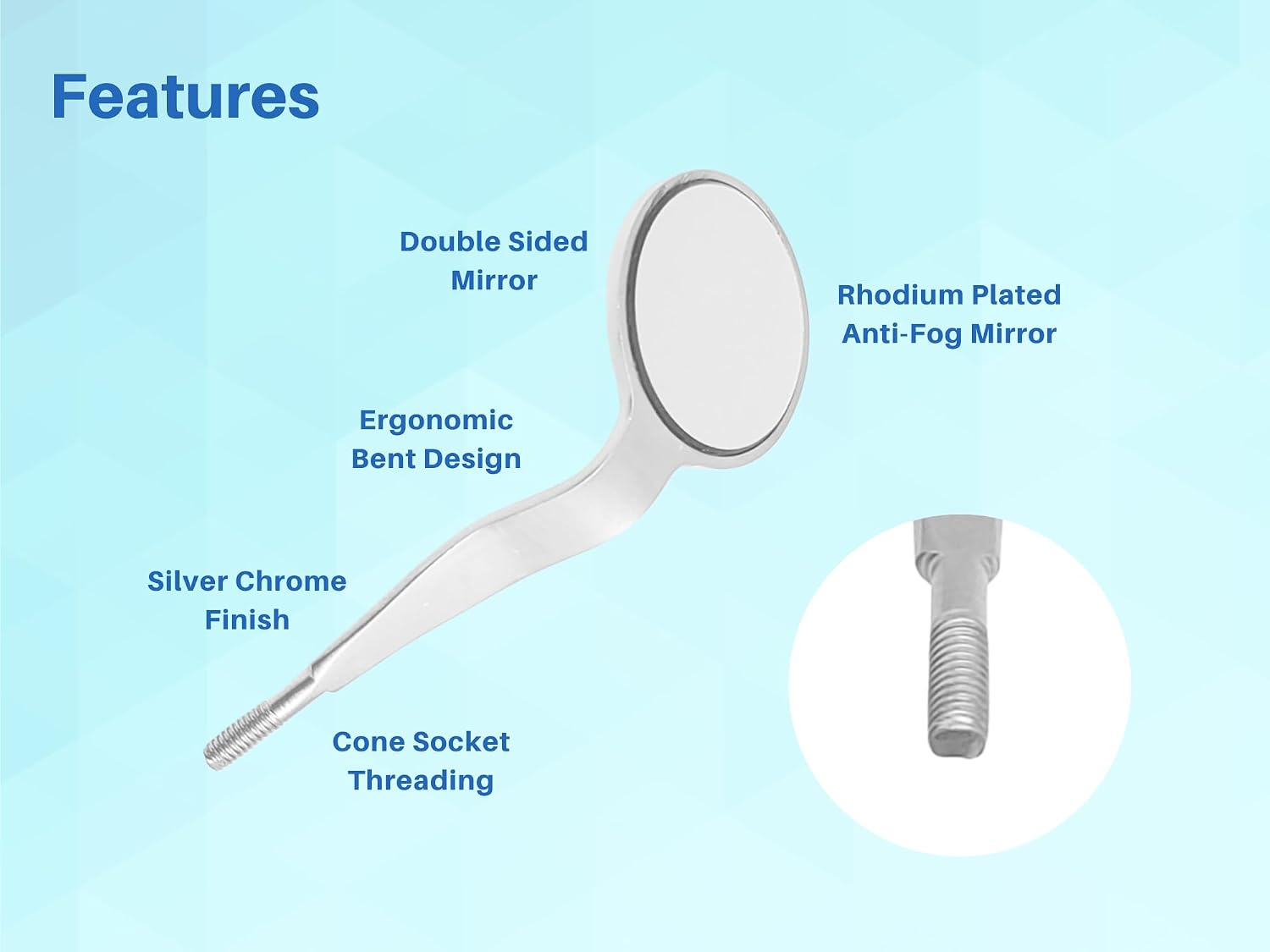 Features

Double Sided Mirror

Rhodium Plated Anti-Fog Mirror

Ergonomic Bent Design

Silver Chrome Finish

Cone Socket Threading